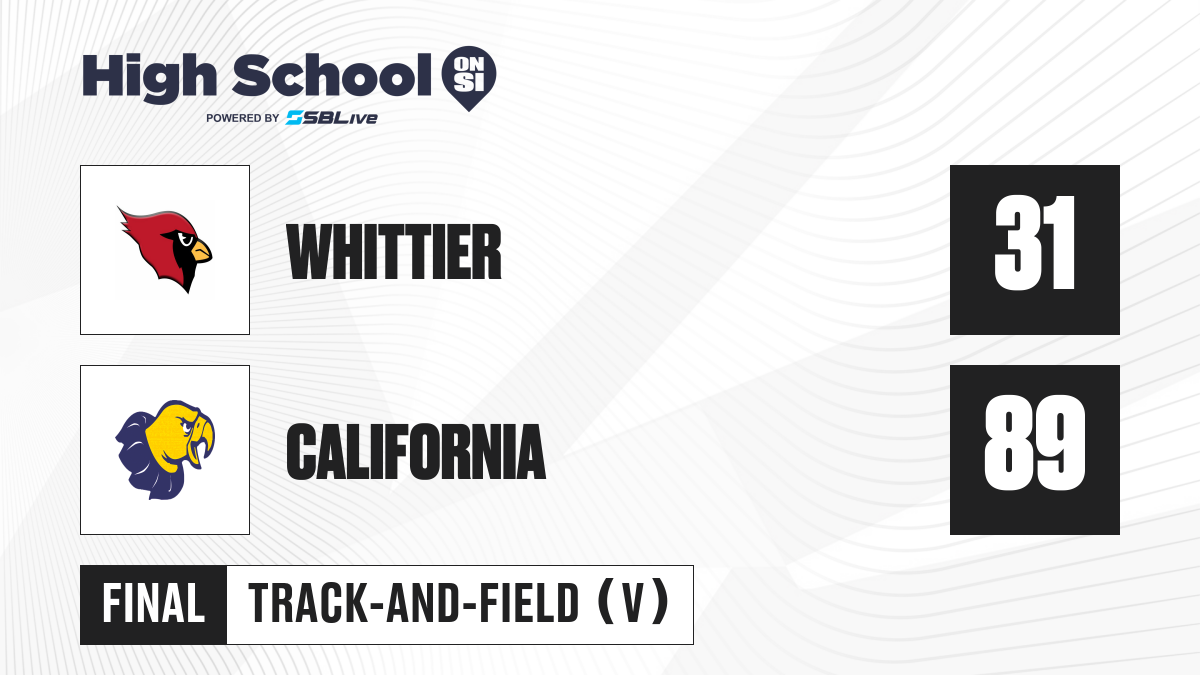 High School ON SI
POWERED BY SBLive

WHITTIER
31

CALIFORNIA
89

FINAL TRACK-AND-FIELD (V)